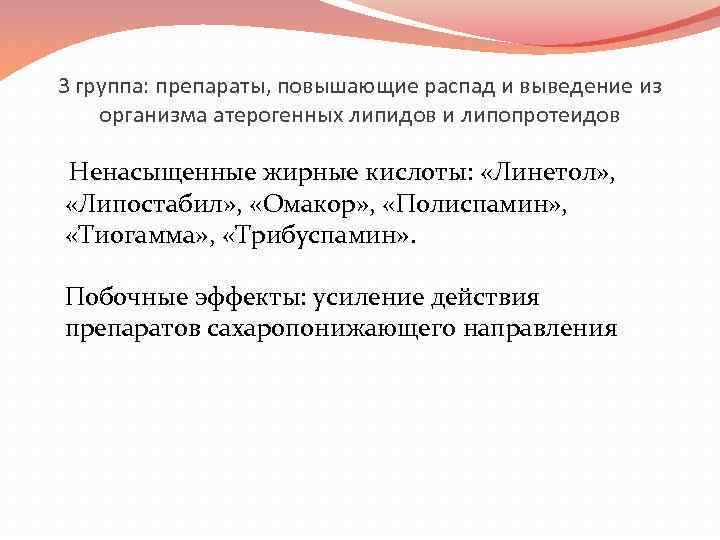 3 группа: препараты, повышающие распад и выведение из организма атерогенных липидов и липопротеидов

Ненасыщенные жирные кислоты: «Линетол», «Липостабил», «Омакор», «Полиспамин», «Тиогамма», «Трибуспамин».

Побочные эффекты: усиление действия препаратов сахаропонижающего направления